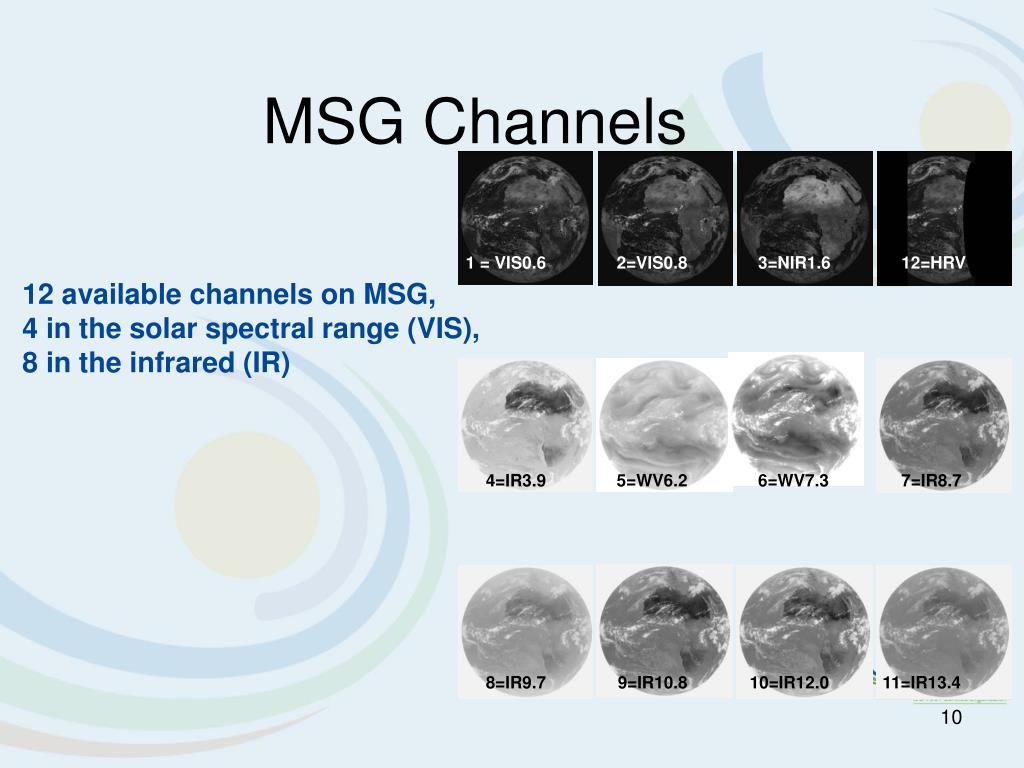 MSG Channels

1 = VIS0.6
2=VIS0.8
3=NIR1.6
12=HRV

12 available channels on MSG,
4 in the solar spectral range (VIS),
8 in the infrared (IR)

4=IR3.9
5=WV6.2
6=WV7.3
7=IR8.7

8=IR9.7
9=IR10.8
10=IR12.0
11=IR13.4

10